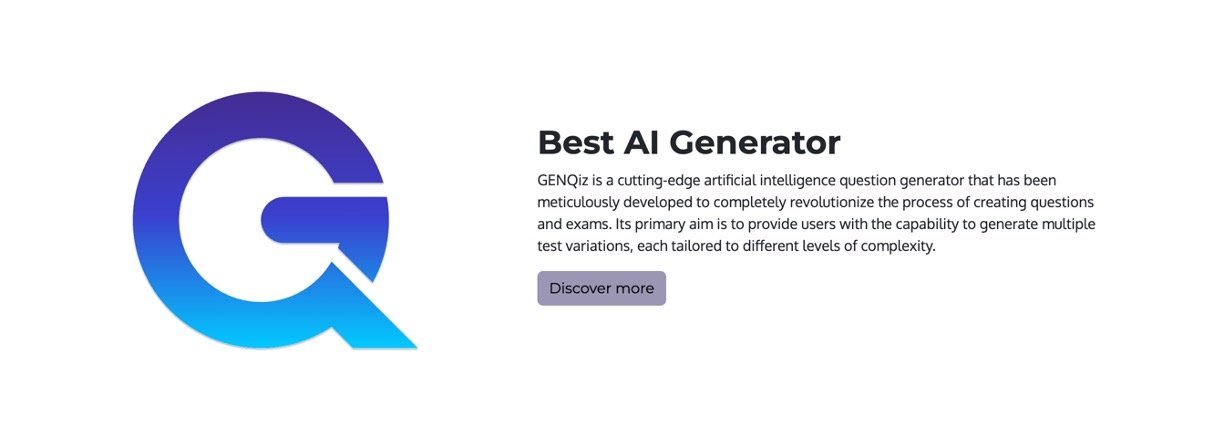 Best AI Generator

GENQiz is a cutting-edge artificial intelligence question generator that has been meticulously developed to completely revolutionize the process of creating questions and exams. Its primary aim is to provide users with the capability to generate multiple test variations, each tailored to different levels of complexity.

Discover more